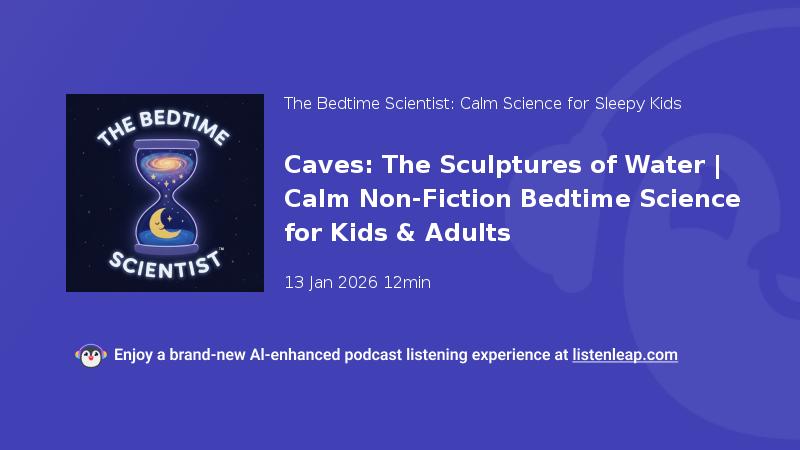 THE BEDTIME SCIENTIST™

The Bedtime Scientist: Calm Science for Sleepy Kids

Caves: The Sculptures of Water | Calm Non-Fiction Bedtime Science for Kids & Adults

13 Jan 2026 12min

Enjoy a brand-new AI-enhanced podcast listening experience at listenleap.com